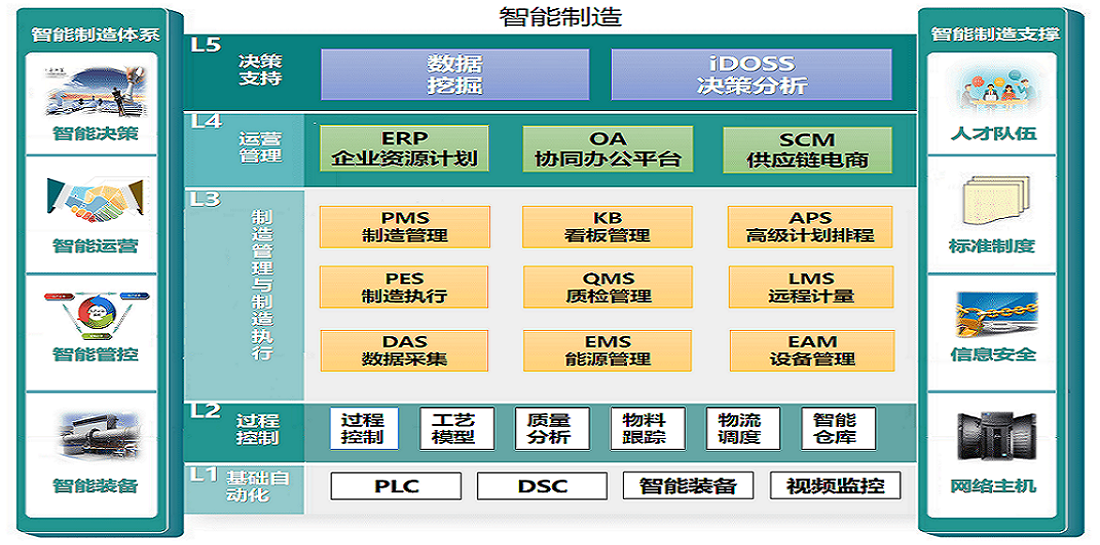 智能制造

智能制造体系

智能决策

智能运营

智能管控

智能装备

L5 决策支持

数据挖掘

iDOSS 决策分析

L4 运营管理

ERP 企业资源计划

OA 协同办公平台

SCM 供应链电商

L3 制造管理与制造执行

PMS 制造管理

KB 看板管理

APS 高级计划排程

PES 制造执行

QMS 质检管理

LMS 远程计量

DAS 数据采集

EMS 能源管理

EAM 设备管理

L2 过程控制

过程控制

工艺模型

质量分析

物料跟踪

物流调度

智能仓库

L1 基础自动化

PLC

DSC

智能装备

视频监控

智能制造支撑

人才队伍

标准制度

信息安全

网络主机